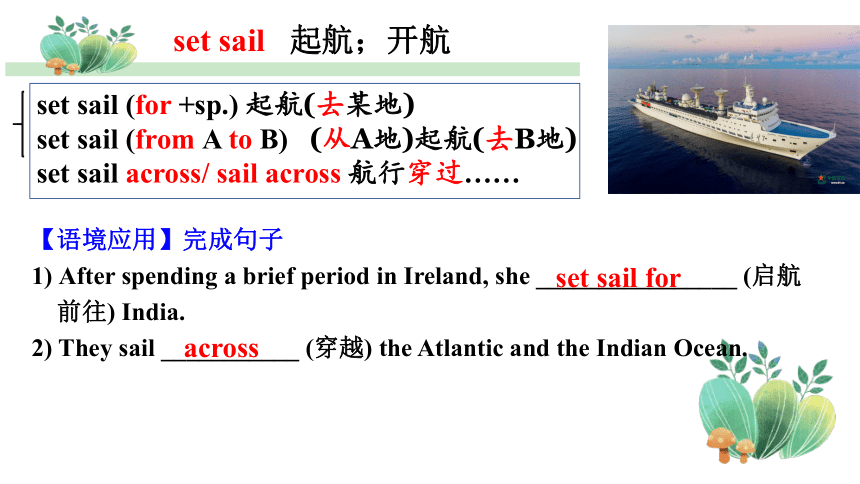 set sail 起航；开航

set sail (for +sp.) 起航(去某地)
set sail (from A to B) (从A地)起航(去B地)
set sail across/ sail across 航行穿过……

【语境应用】完成句子
1) After spending a brief period in Ireland, she set sail for (启航前往) India.
2) They sail across (穿越) the Atlantic and the Indian Ocean.